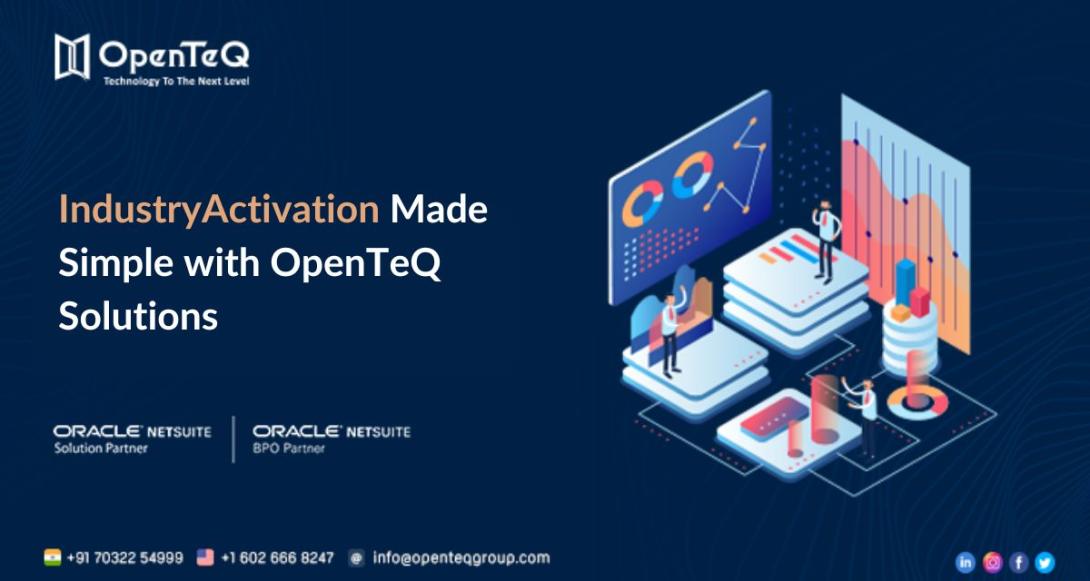 OpenTeQ
Technology To The Next Level

IndustryActivation Made Simple with OpenTeQ Solutions

ORACLE NETSUITE
Solution Partner

ORACLE NETSUITE
BPO Partner

+91 70322 54999 +1 602 666 8247 @ info@openteqgroup.com

in f